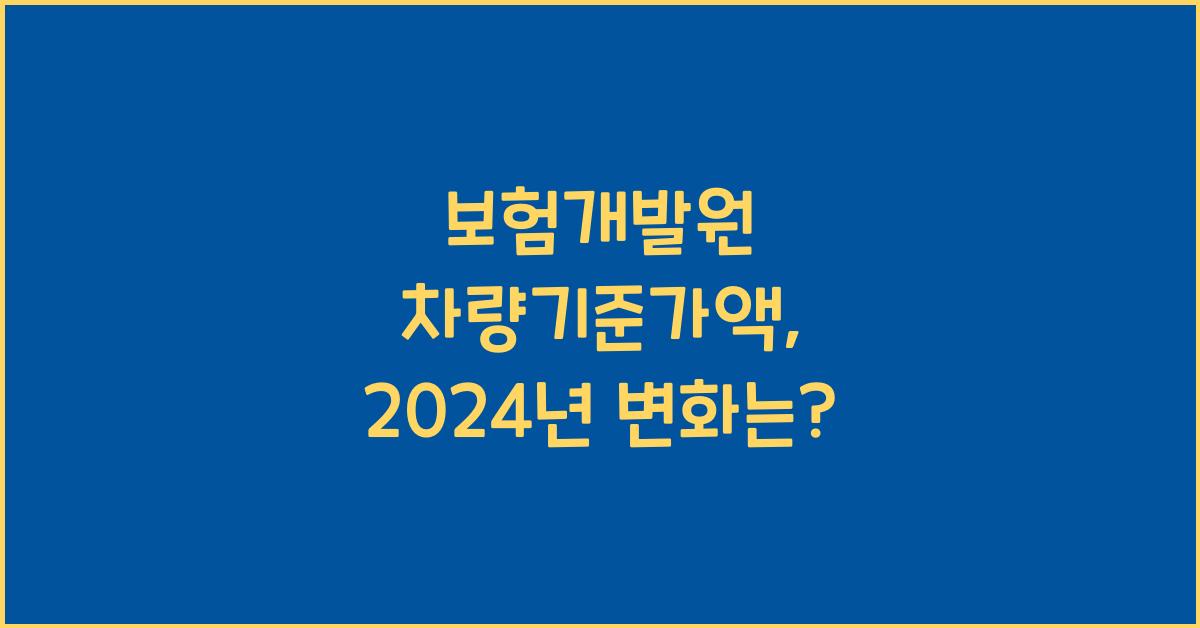 보험개발원
차량기준가액,
2024년 변화는?